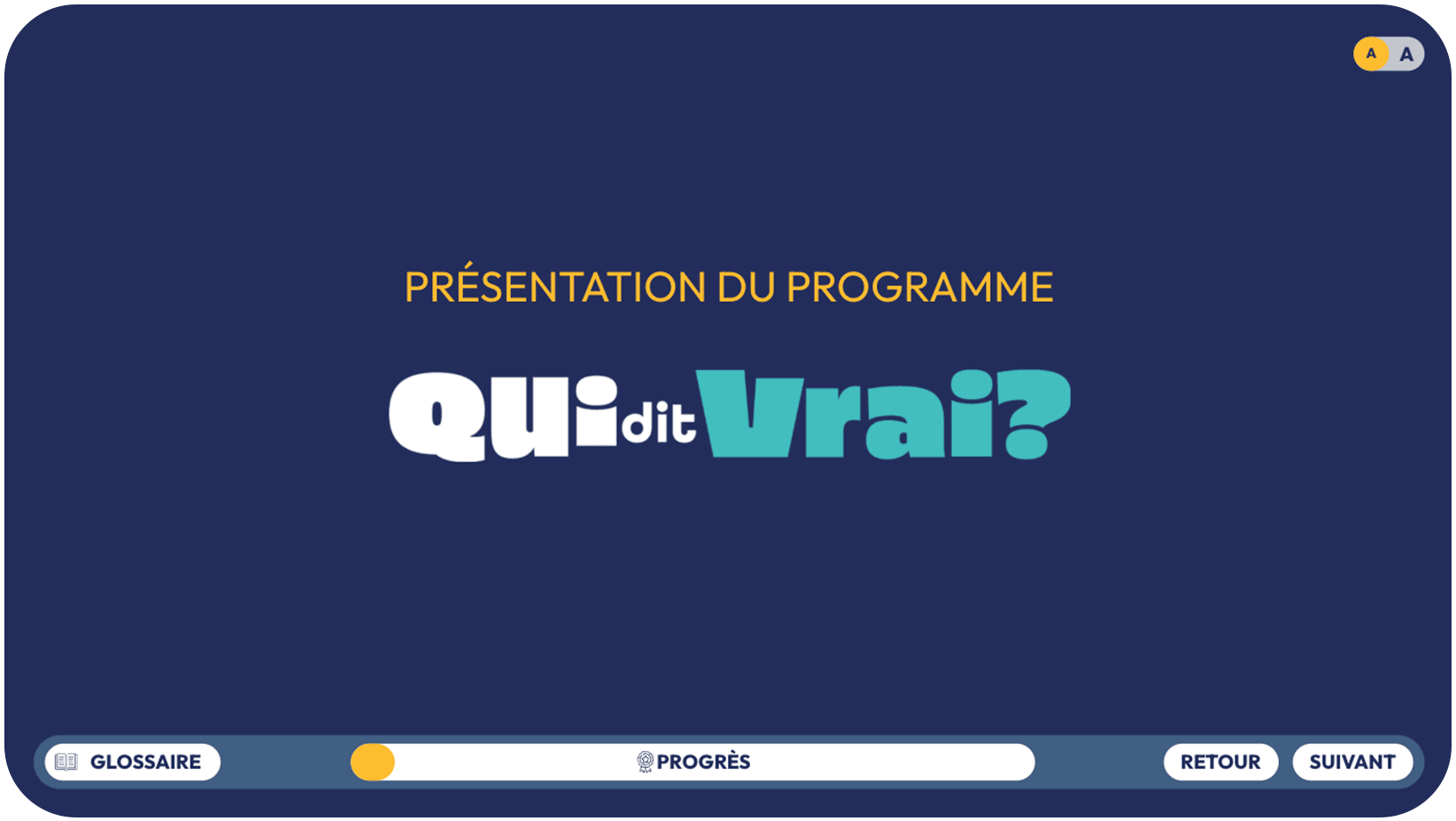 A A

PRÉSENTATION DU PROGRAMME

Qui dit Vrai?

GLOSSAIRE

PROGRÈS

RETOUR

SUIVANT